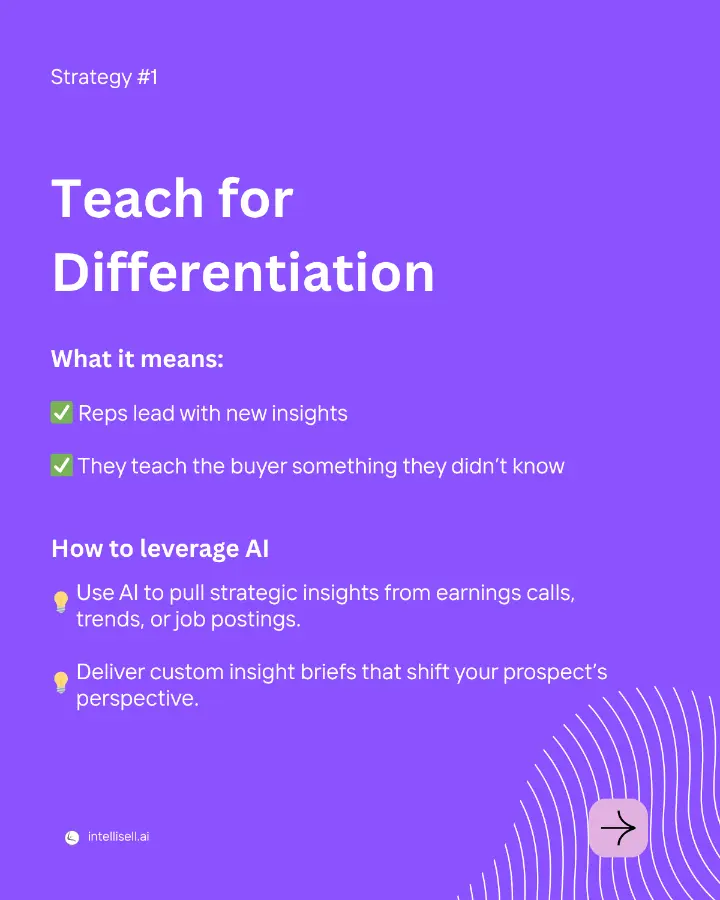 Strategy #1

Teach for Differentiation

What it means:

✅ Reps lead with new insights

✅ They teach the buyer something they didn't know

How to leverage AI

💡 Use AI to pull strategic insights from earnings calls, trends, or job postings.

💡 Deliver custom insight briefs that shift your prospect's perspective.

intellisell.ai